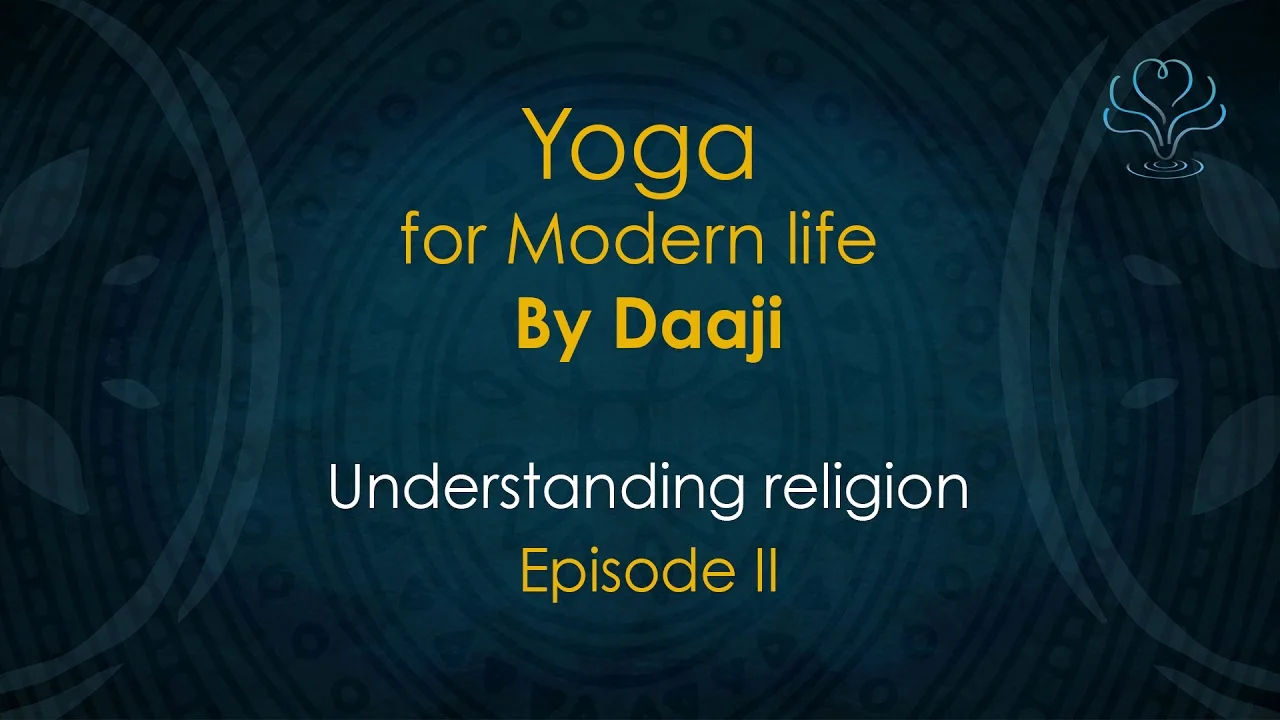 Yoga
for Modern life
By Daaji

Understanding religion
Episode II